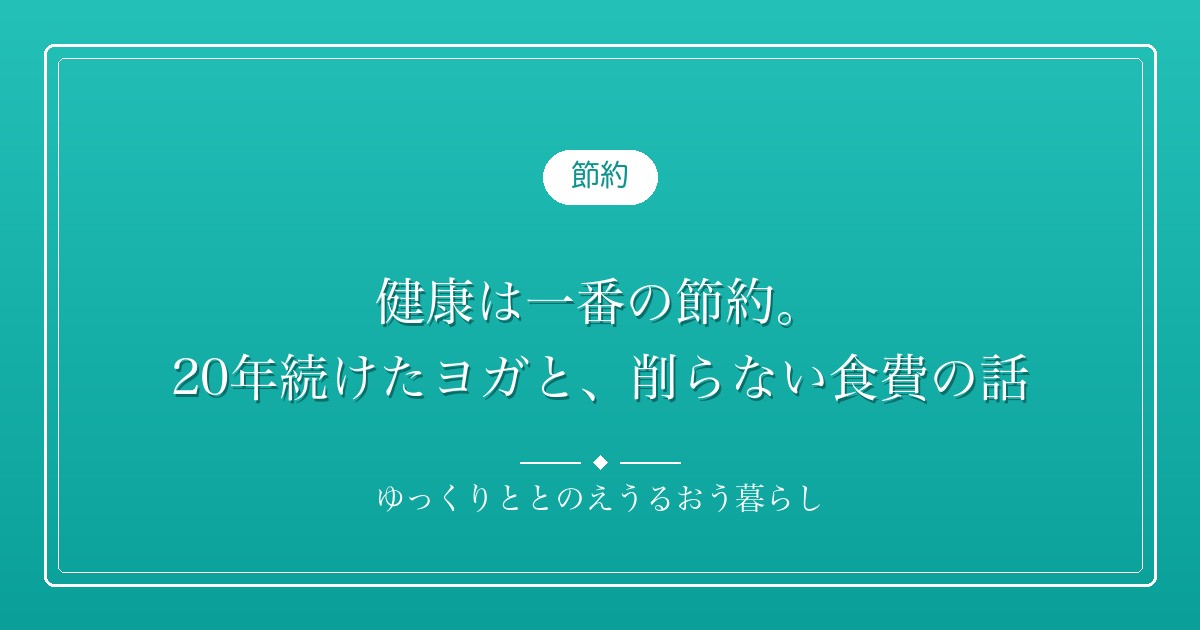 節約

健康は一番の節約。
20年続けたヨガと、削らない食費の話

ゆっくりととのえうるおう暮らし